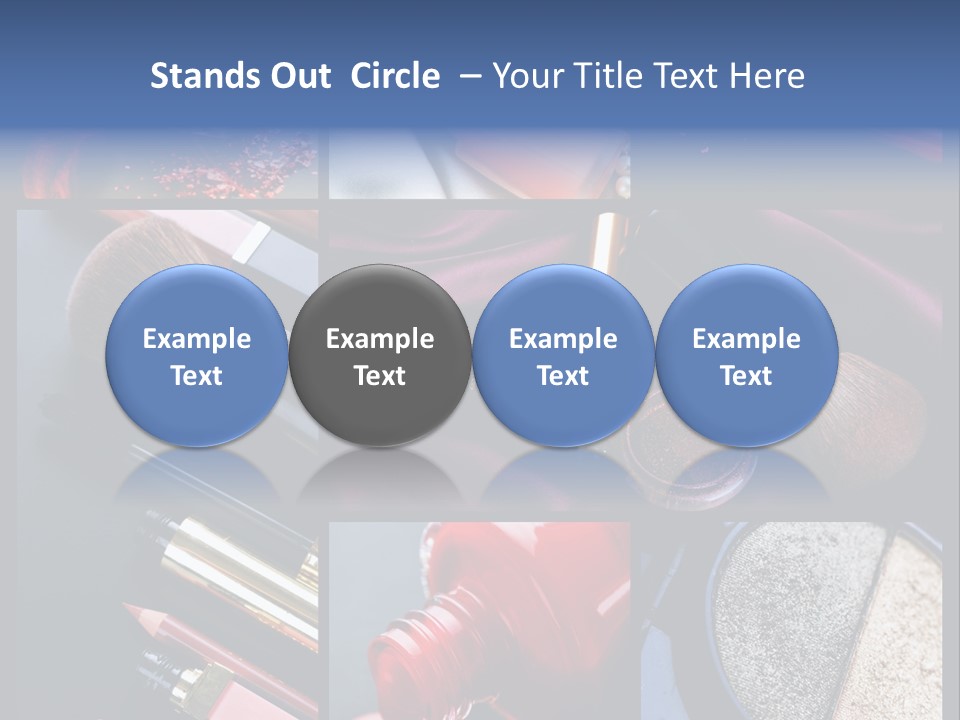 Stands Out Circle – Your Title Text Here

Example Text

Example Text

Example Text

Example Text